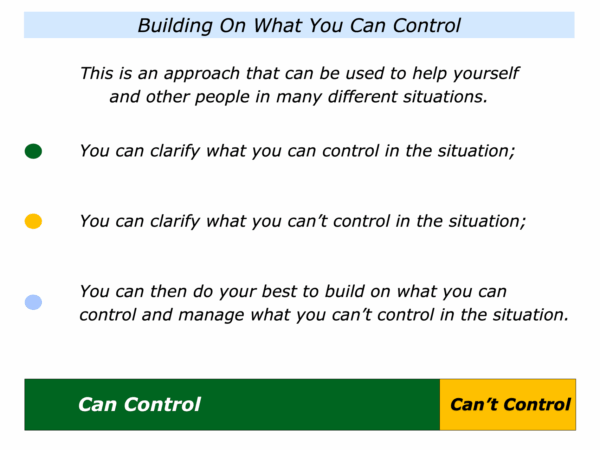 Building On What You Can Control

This is an approach that can be used to help yourself and other people in many different situations.

You can clarify what you can control in the situation;

You can clarify what you can't control in the situation;

You can then do your best to build on what you can control and manage what you can't control in the situation.

Can Control

Can't Control